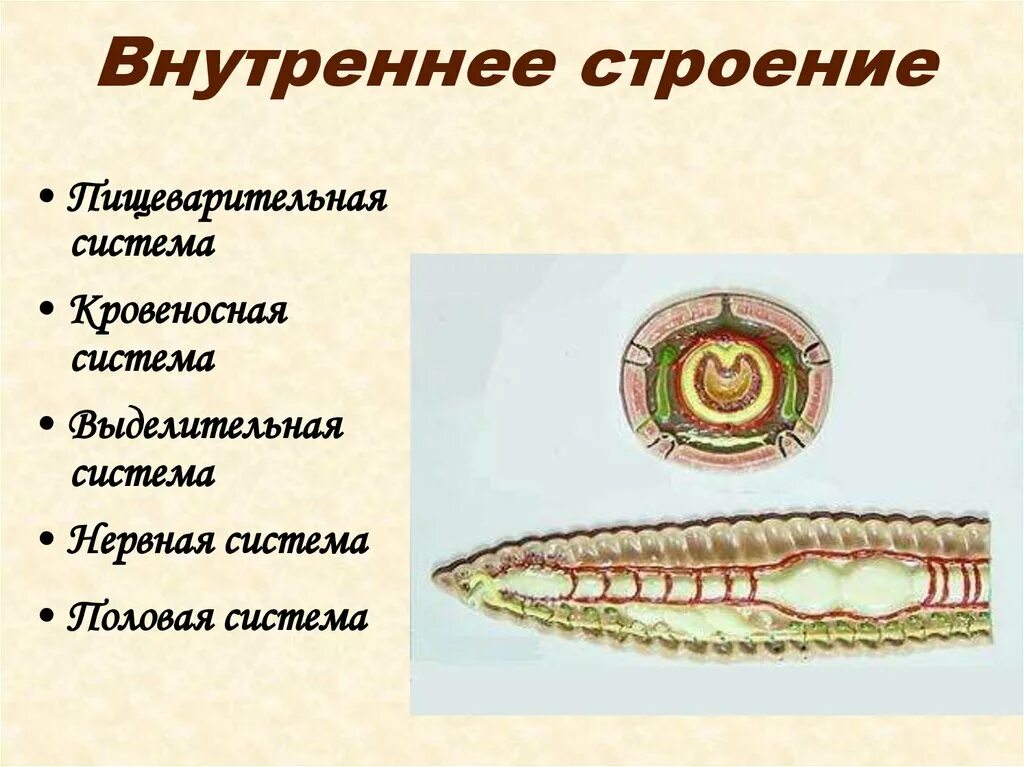 Внутреннее строение

• Пищеварительная система

• Кровеносная система

• Выделительная система

• Нервная система

• Половая система